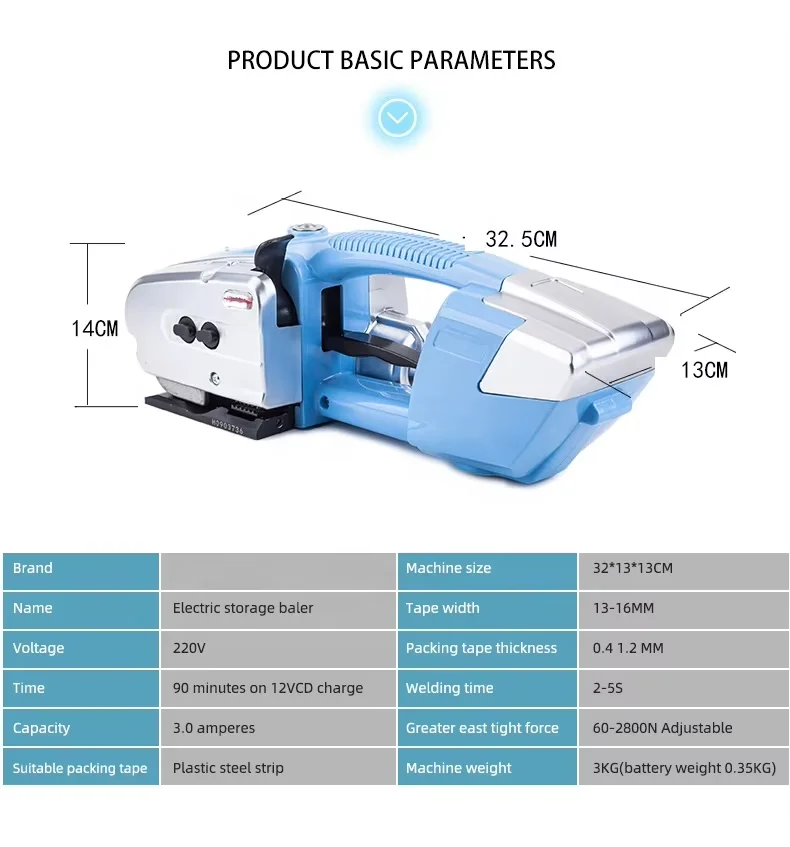 PRODUCT BASIC PARAMETERS

32.5CM

14CM

13CM

H0903736

| Brand | | Machine size | 32*13*13CM |
|---|---|---|---|
| Name | Electric storage baler | Tape width | 13-16MM |
| Voltage | 220V | Packing tape thickness | 0.4 1.2 MM |
| Time | 90 minutes on 12VCD charge | Welding time | 2-5S |
| Capacity | 3.0 amperes | Greater east tight force | 60-2800N Adjustable |
| Suitable packing tape | Plastic steel strip | Machine weight | 3KG(battery weight 0.35KG) |